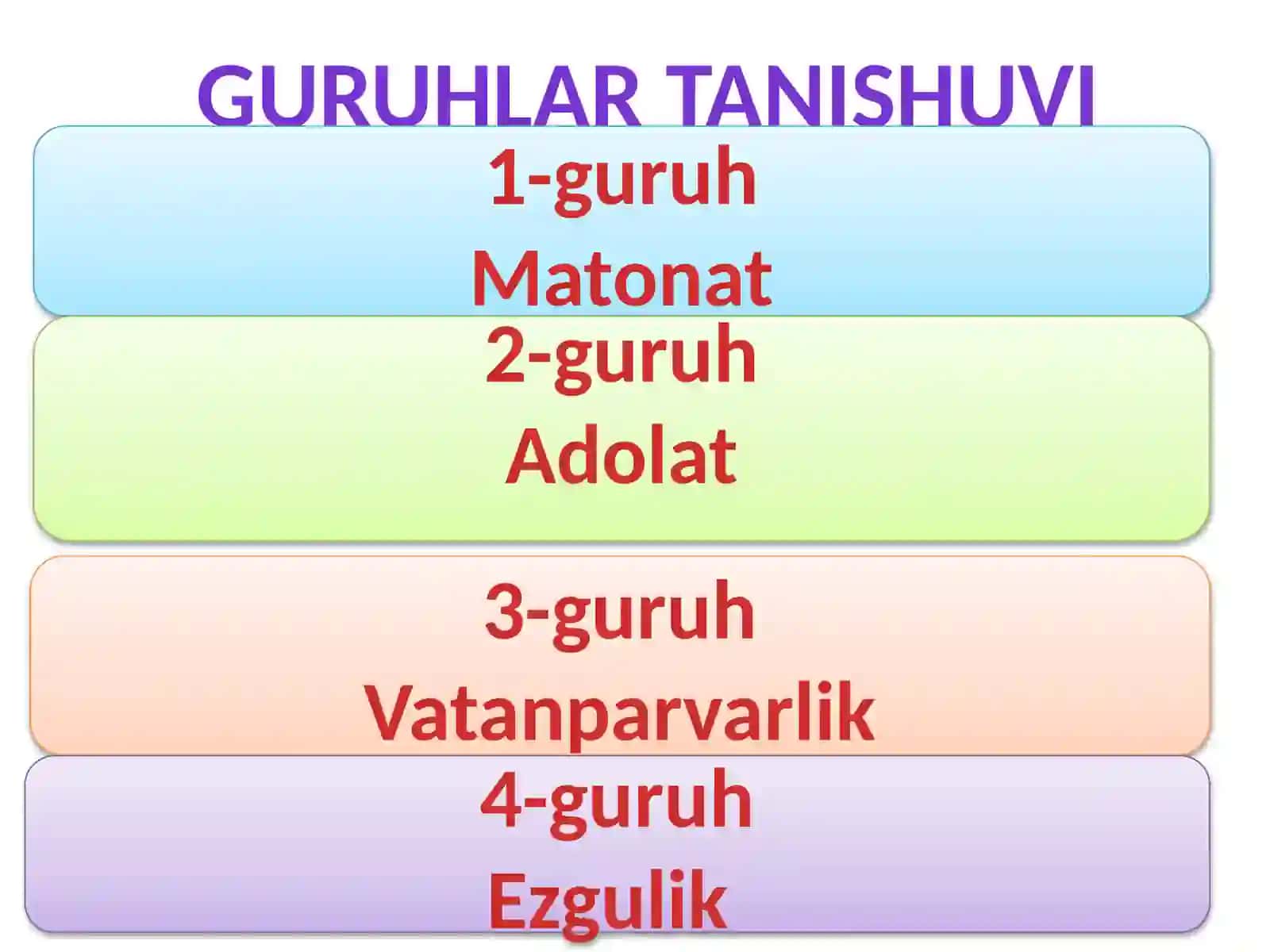 GURUHLAR TANISHUVI

1-guruh
Matonat

2-guruh
Adolat

3-guruh
Vatanparvarlik

4-guruh
Ezgulik